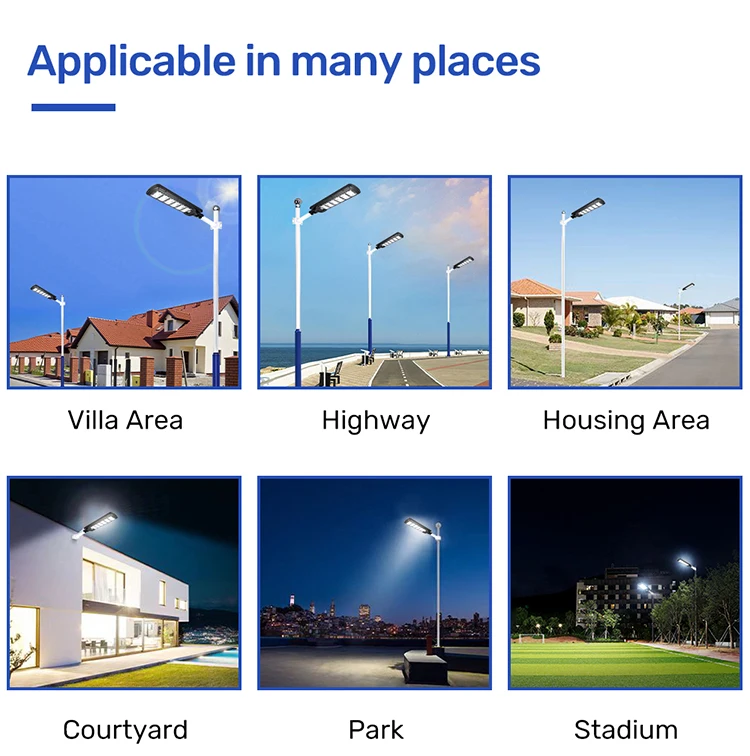 Applicable in many places

Villa Area

Highway

Housing Area

Courtyard

Park

Stadium